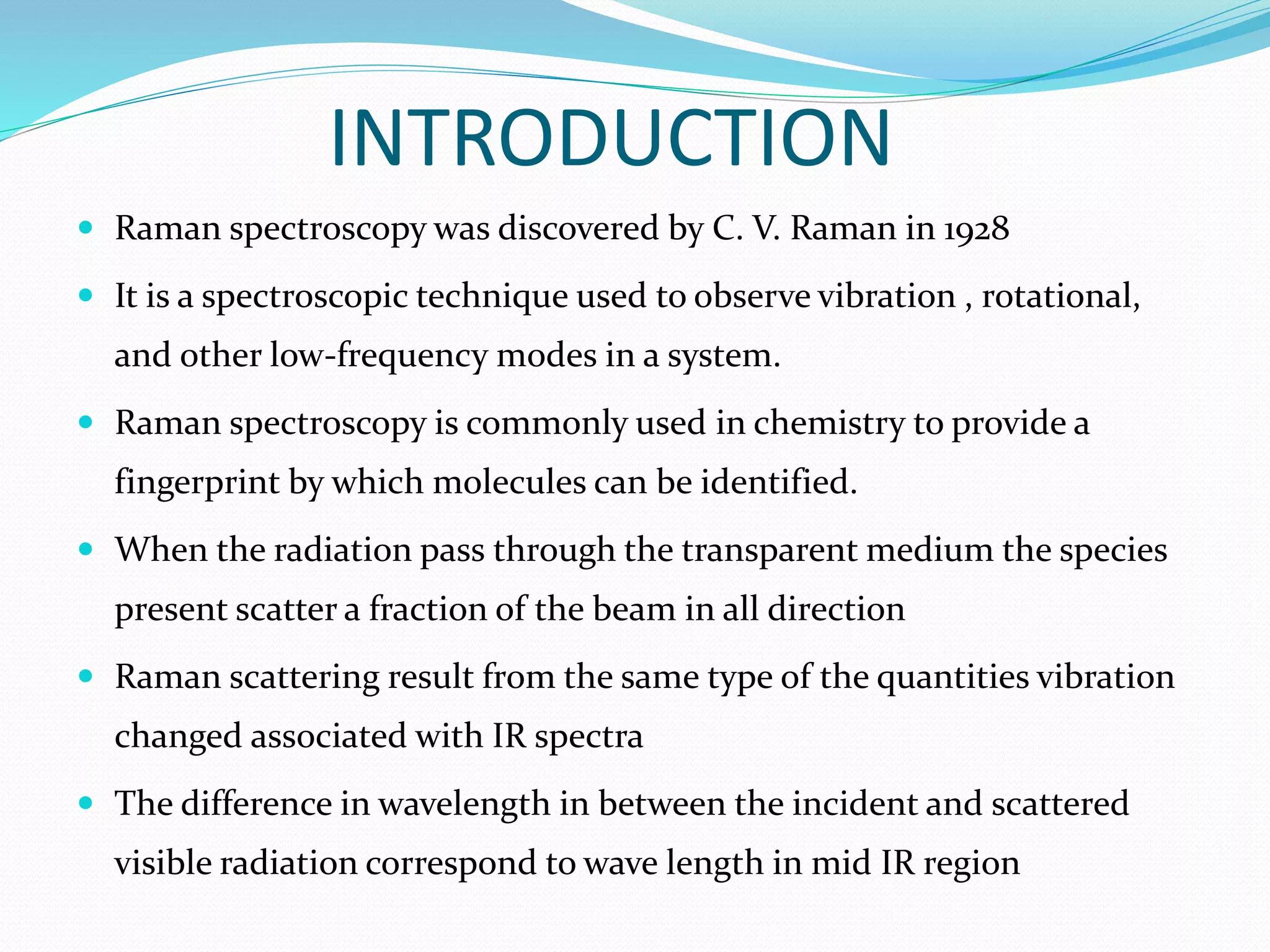 INTRODUCTION

- Raman spectroscopy was discovered by C. V. Raman in 1928
- It is a spectroscopic technique used to observe vibration , rotational, and other low-frequency modes in a system.
- Raman spectroscopy is commonly used in chemistry to provide a fingerprint by which molecules can be identified.
- When the radiation pass through the transparent medium the species present scatter a fraction of the beam in all direction
- Raman scattering result from the same type of the quantities vibration changed associated with IR spectra
- The difference in wavelength in between the incident and scattered visible radiation correspond to wave length in mid IR region